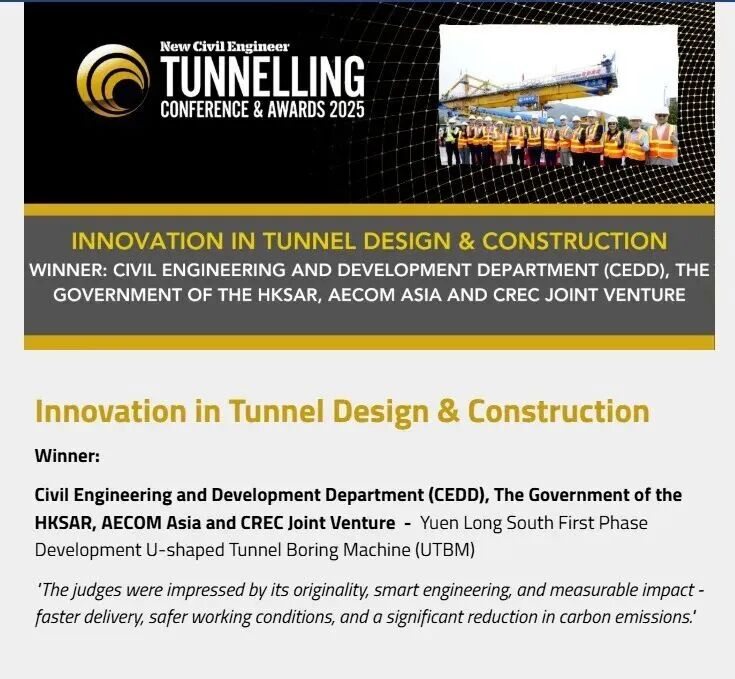 New Civil Engineer
TUNNELLING
CONFERENCE & AWARDS 2025

INNOVATION IN TUNNEL DESIGN & CONSTRUCTION
WINNER: CIVIL ENGINEERING AND DEVELOPMENT DEPARTMENT (CEDD), THE GOVERNMENT OF THE HKSAR, AECOM ASIA AND CREC JOINT VENTURE

Innovation in Tunnel Design & Construction

Winner:

Civil Engineering and Development Department (CEDD), The Government of the HKSAR, AECOM Asia and CREC Joint Venture - Yuen Long South First Phase Development U-shaped Tunnel Boring Machine (UTBM)

'The judges were impressed by its originality, smart engineering, and measurable impact - faster delivery, safer working conditions, and a significant reduction in carbon emissions.'